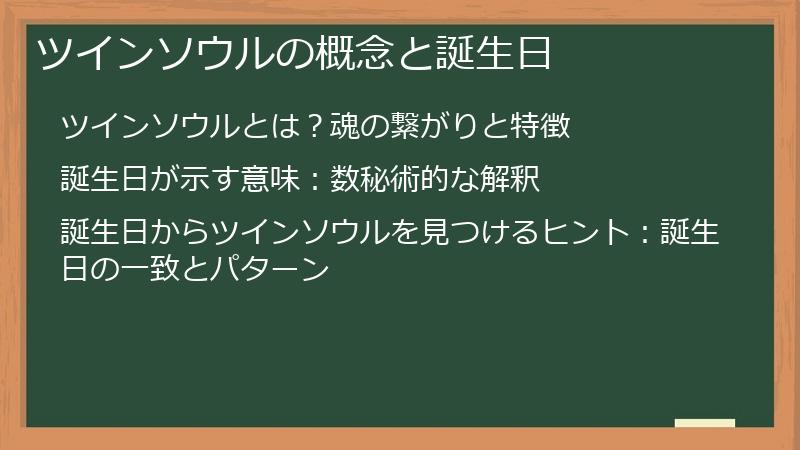 ツインソウルの概念と誕生日

ツインソウルとは？魂の繋がりと特徴

誕生日が示す意味：数秘術的な解釈

誕生日からツインソウルを見つけるヒント：誕生日の一致とパターン